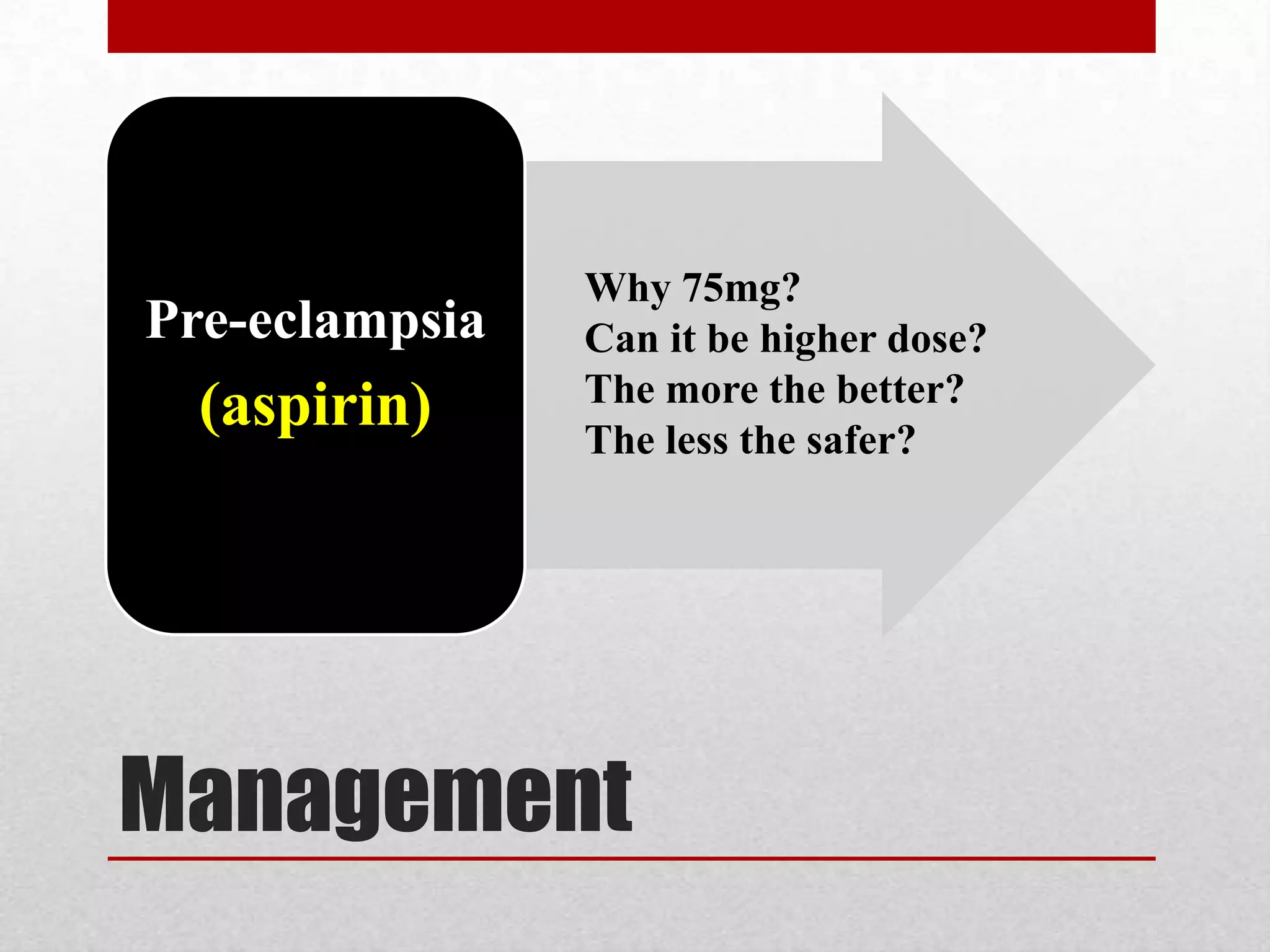 Pre-eclampsia
(aspirin)

Why 75mg?
Can it be higher dose?
The more the better?
The less the safer?

Management